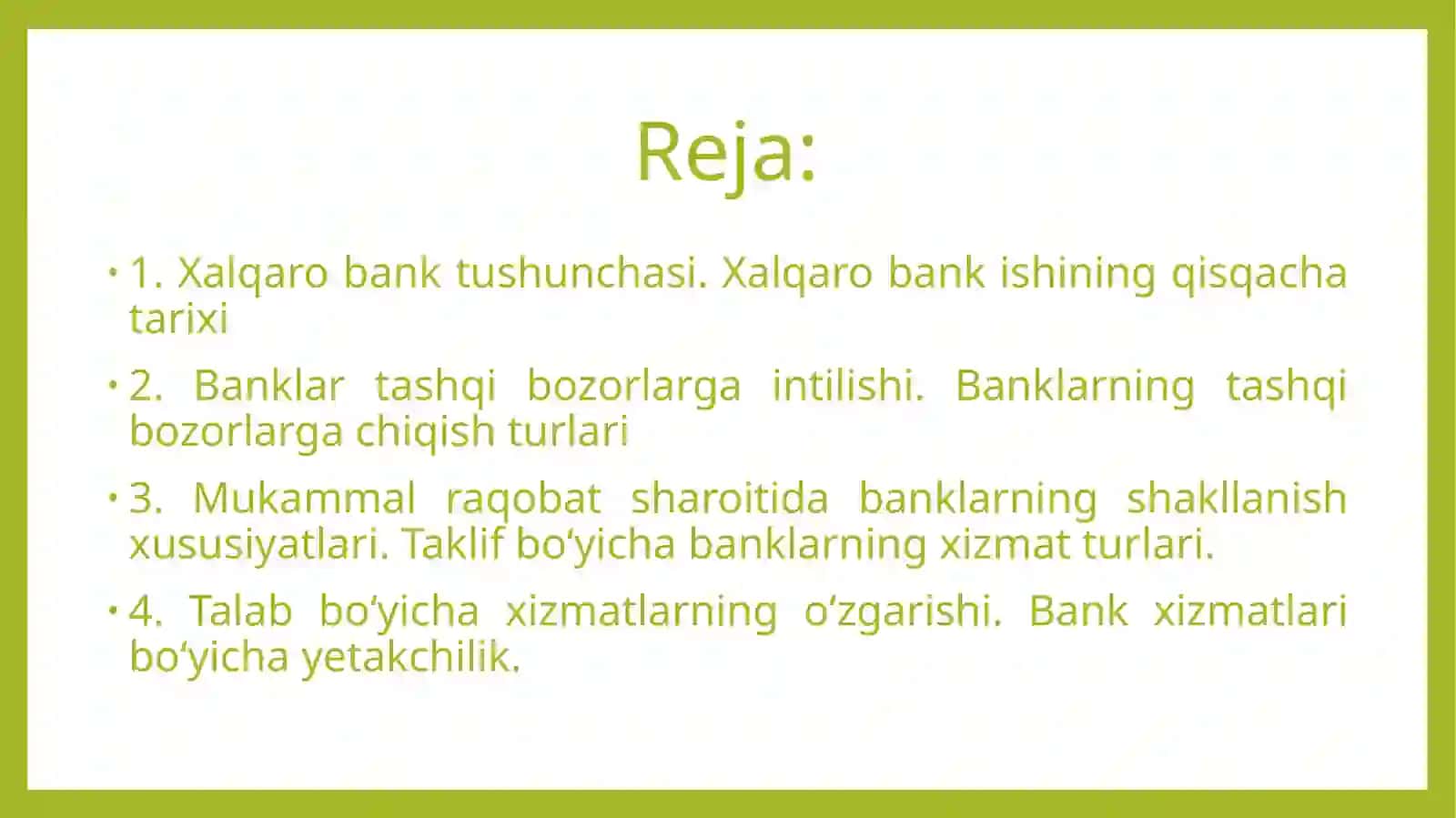 Reja:

• 1. Xalqaro bank tushunchasi. Xalqaro bank ishining qisqacha tarixi

• 2. Banklar tashqi bozorlarga intilishi. Banklarning tashqi bozorlarga chiqish turlari

• 3. Mukammal raqobat sharoitida banklarning shakllanish xususiyatlari. Taklif bo‘yicha banklarning xizmat turlari.

• 4. Talab bo‘yicha xizmatlarning o‘zgarishi. Bank xizmatlari bo‘yicha yetakchilik.